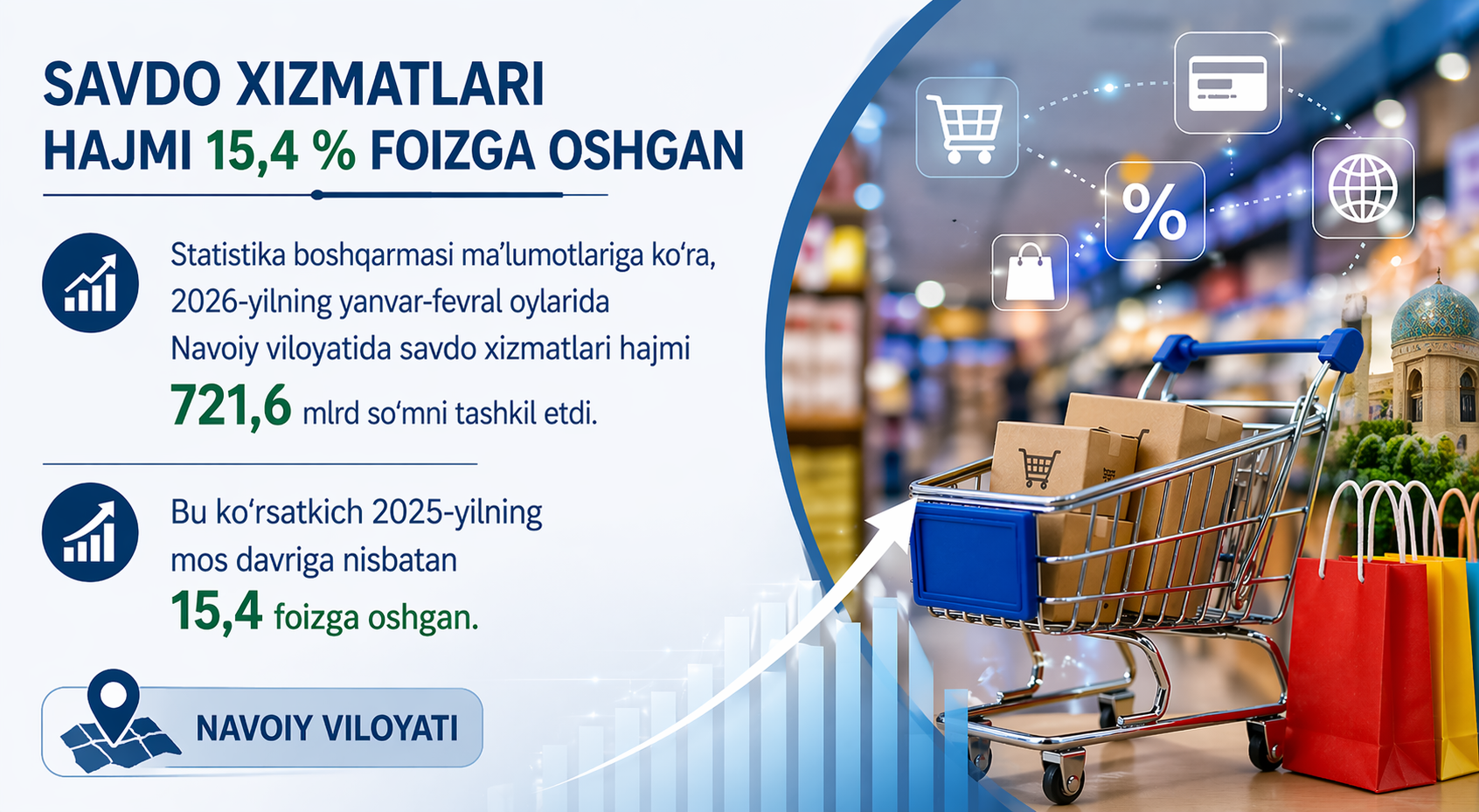 SAVDO XIZMATLARI HAJMI 15,4 % FOIZGA OSHGAN

Statistika boshqarmasi ma’lumotlariga ko‘ra, 2026-yilning yanvar-fevral oylarida Navoiy viloyatida savdo xizmatlari hajmi 721,6 mlrd so‘mni tashkil etdi.

Bu ko‘rsatkich 2025-yilning mos davriga nisbatan 15,4 foizga oshgan.

NAVOIY VILOYATI

%